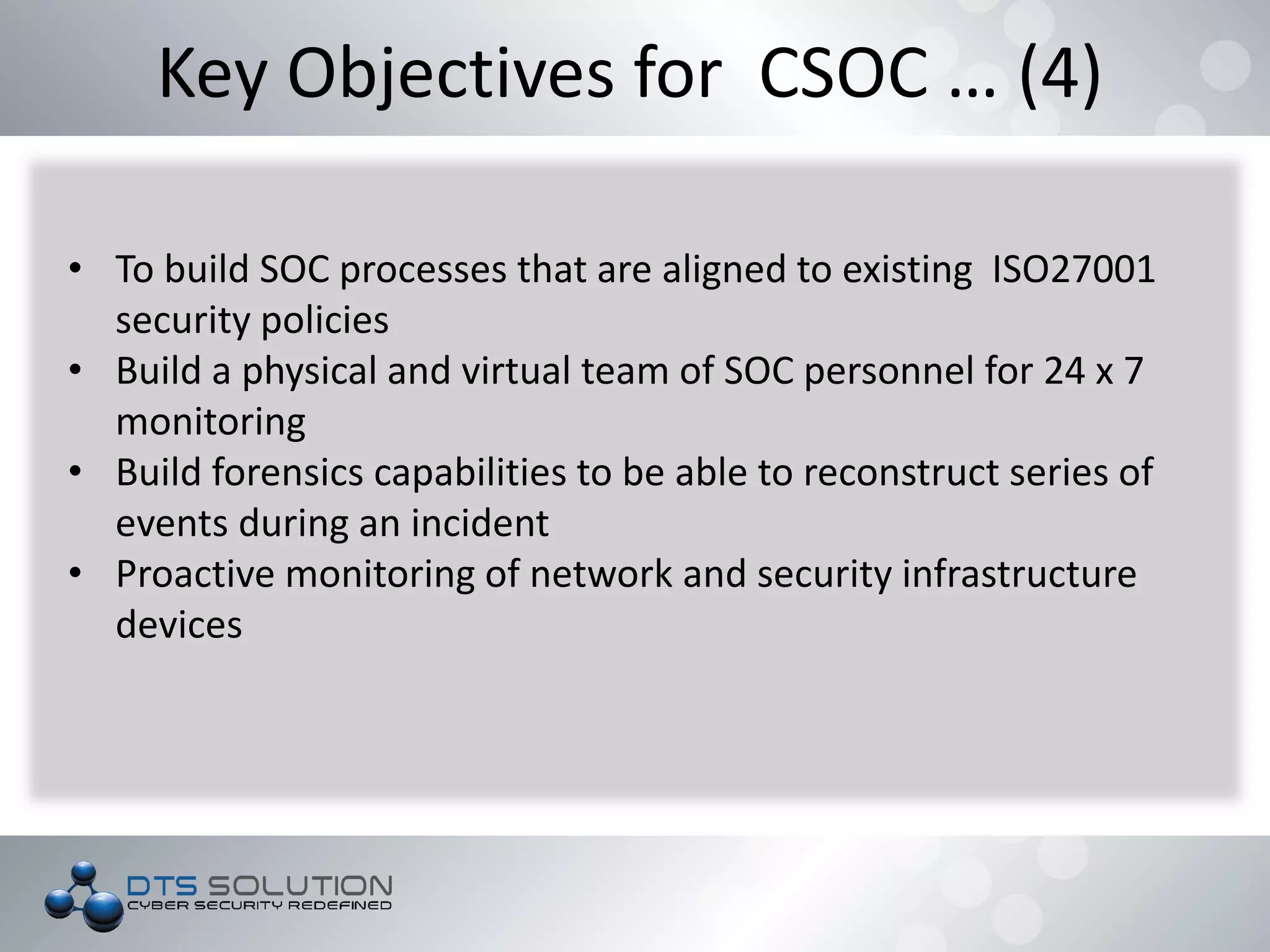 Key Objectives for CSOC … (4)

• To build SOC processes that are aligned to existing ISO27001 security policies
• Build a physical and virtual team of SOC personnel for 24 x 7 monitoring
• Build forensics capabilities to be able to reconstruct series of events during an incident
• Proactive monitoring of network and security infrastructure devices

DTS SOLUTION
CYBER SECURITY REDEFINED